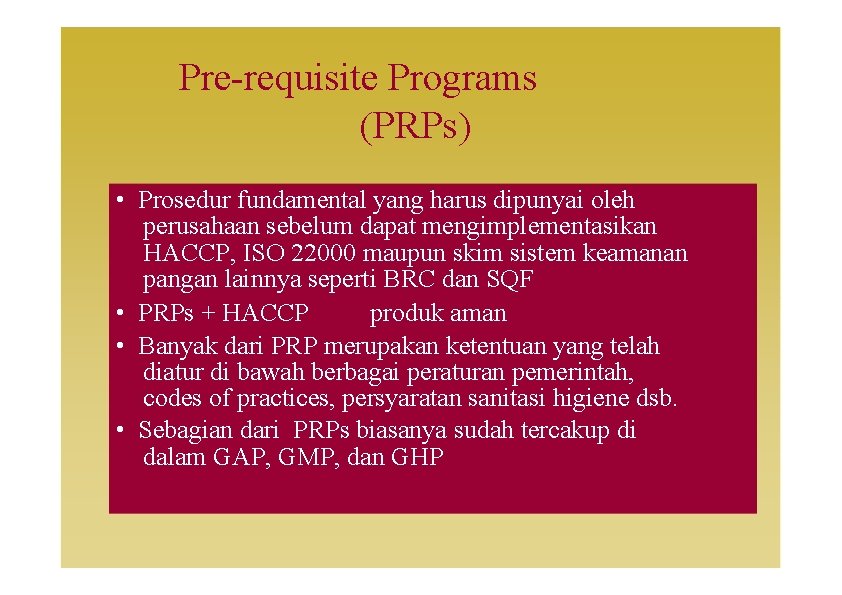 Pre-requisite Programs (PRPs)

• Prosedur fundamental yang harus dipunyai oleh perusahaan sebelum dapat mengimplementasikan HACCP, ISO 22000 maupun skim sistem keamanan pangan lainnya seperti BRC dan SQF
• PRPs + HACCP produk aman
• Banyak dari PRP merupakan ketentuan yang telah diatur di bawah berbagai peraturan pemerintah, codes of practices, persyaratan sanitasi higiene dsb.
• Sebagian dari PRPs biasanya sudah tercakup di dalam GAP, GMP, dan GHP